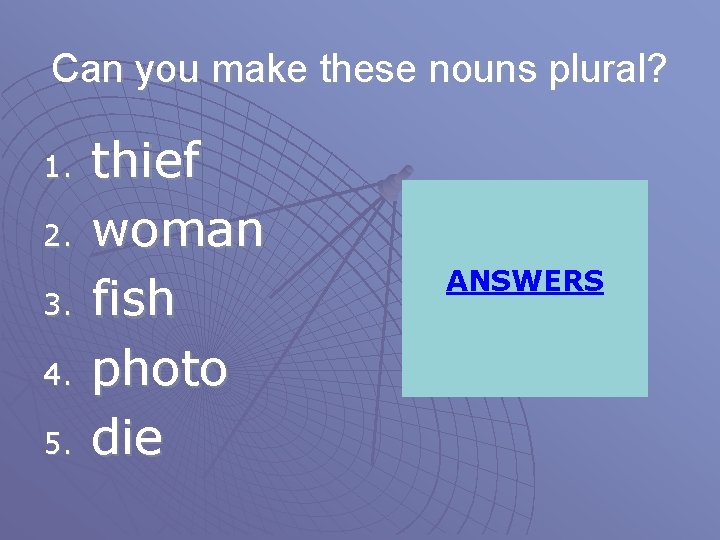 Can you make these nouns plural?

1. thief
2. woman
3. fish
4. photo
5. die

ANSWERS